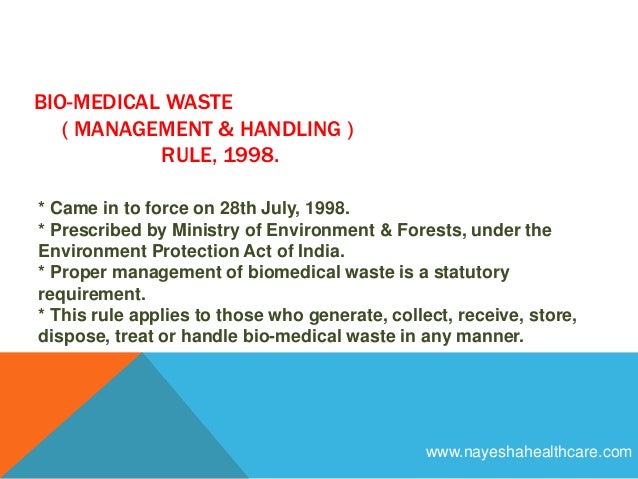 BIO-MEDICAL WASTE
( MANAGEMENT & HANDLING )
RULE, 1998.

* Came in to force on 28th July, 1998.
* Prescribed by Ministry of Environment & Forests, under the Environment Protection Act of India.
* Proper management of biomedical waste is a statutory requirement.
* This rule applies to those who generate, collect, receive, store, dispose, treat or handle bio-medical waste in any manner.

www.nayeshahealthcare.com